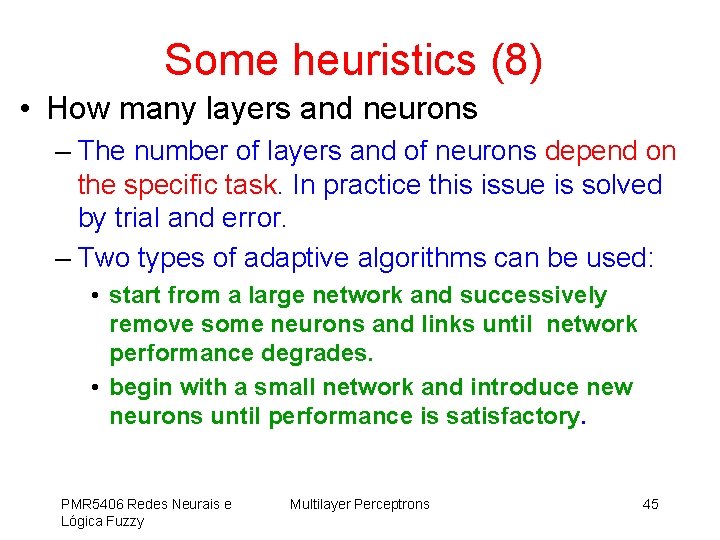 Some heuristics (8)

• How many layers and neurons

– The number of layers and of neurons depend on the specific task. In practice this issue is solved by trial and error.

– Two types of adaptive algorithms can be used:

• start from a large network and successively remove some neurons and links until network performance degrades.

• begin with a small network and introduce new neurons until performance is satisfactory.

PMR5406 Redes Neurais e Lógica Fuzzy

Multilayer Perceptrons

45